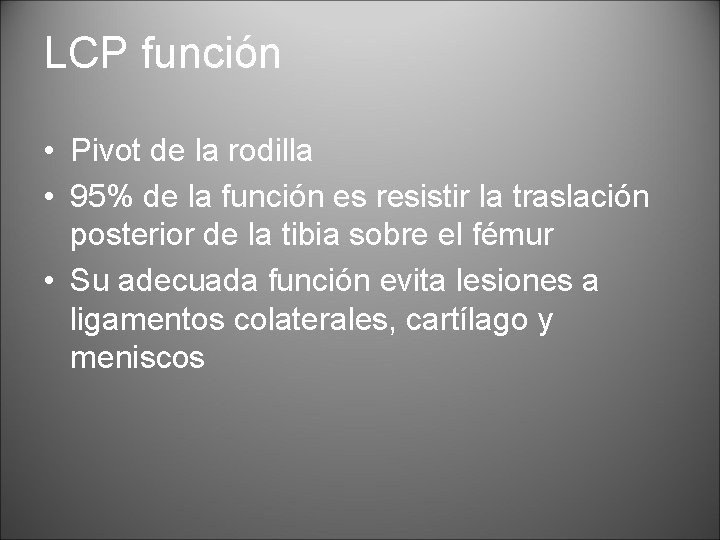 LCP función

• Pivot de la rodilla
• 95% de la función es resistir la traslación posterior de la tibia sobre el fémur
• Su adecuada función evita lesiones a ligamentos colaterales, cartílago y meniscos